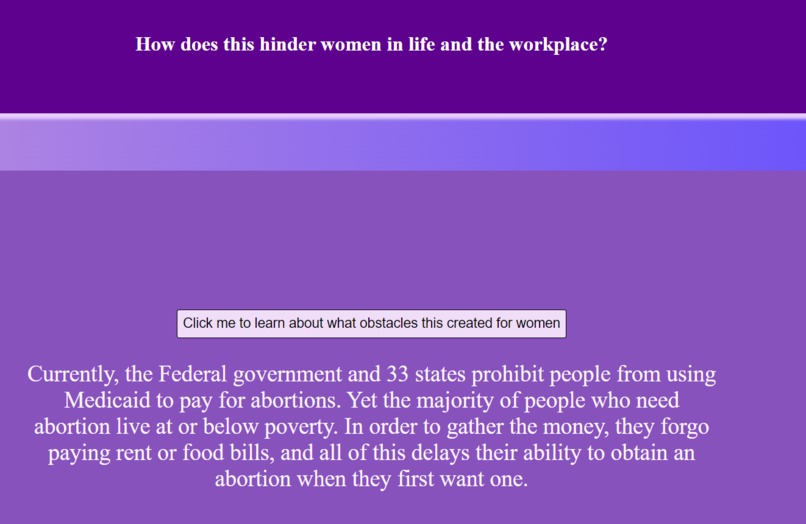 How does this hinder women in life and the workplace?

Click me to learn about what obstacles this created for women

Currently, the Federal government and 33 states prohibit people from using Medicaid to pay for abortions. Yet the majority of people who need abortion live at or below poverty. In order to gather the money, they forgo paying rent or food bills, and all of this delays their ability to obtain an abortion when they first want one.